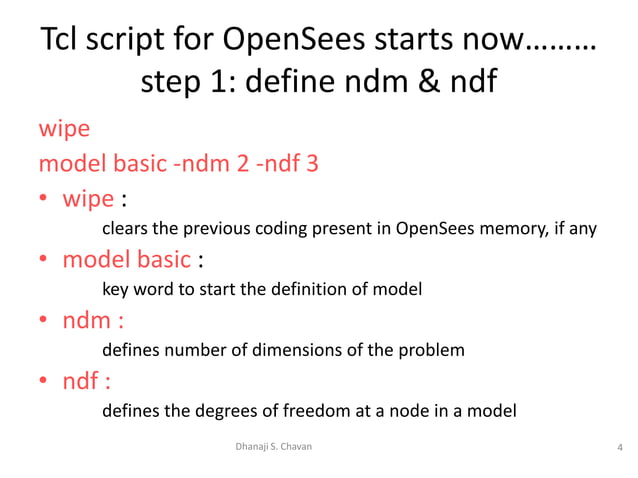 Tcl script for OpenSees starts now………
step 1: define ndm & ndf

wipe
model basic -ndm 2 -ndf 3

• wipe :
clears the previous coding present in OpenSees memory, if any

• model basic :
key word to start the definition of model

• ndm :
defines number of dimensions of the problem

• ndf :
defines the degrees of freedom at a node in a model

Dhanaji S. Chavan

4